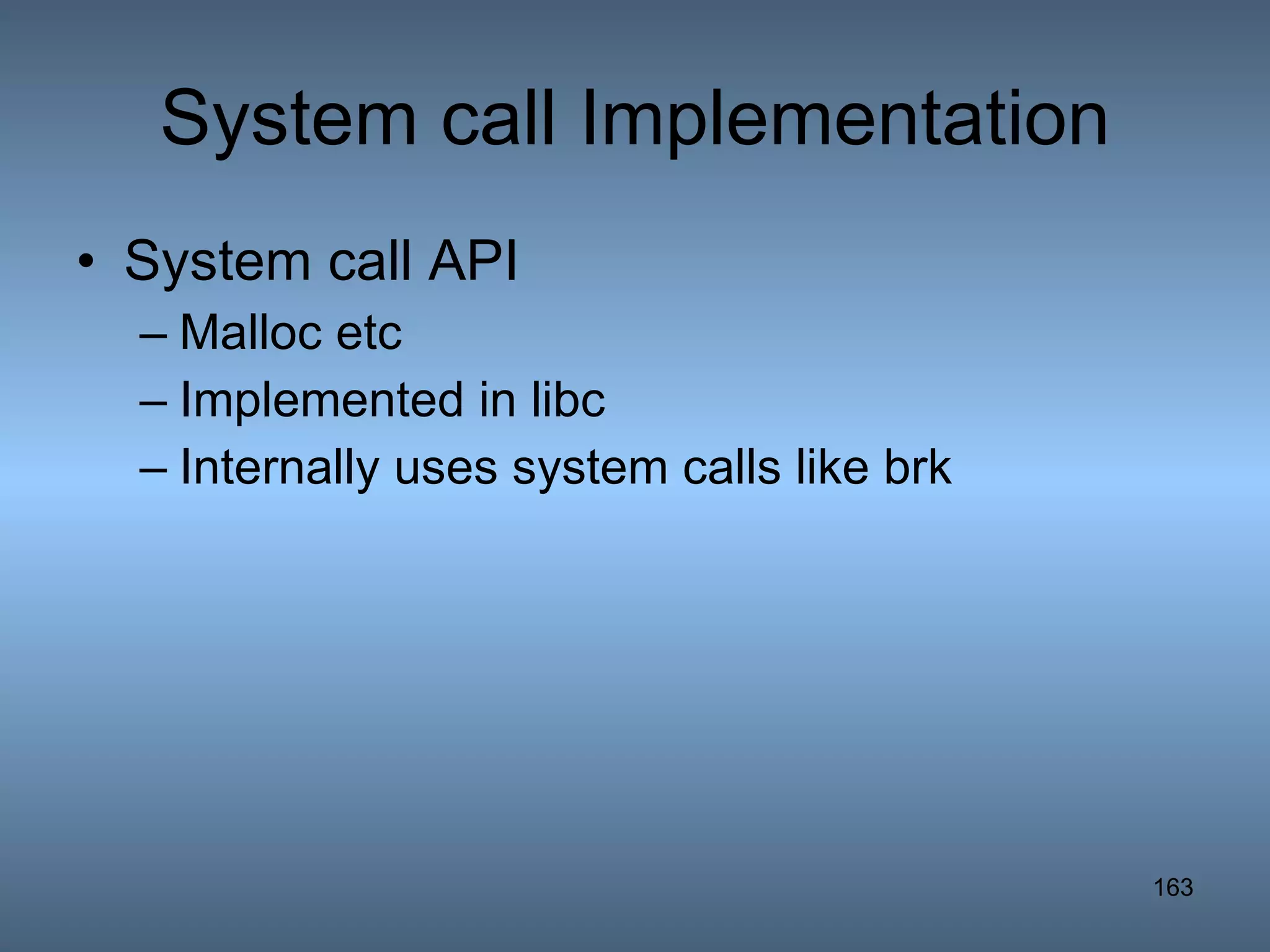 System call Implementation

• System call API
– Malloc etc
– Implemented in libc
– Internally uses system calls like brk

163